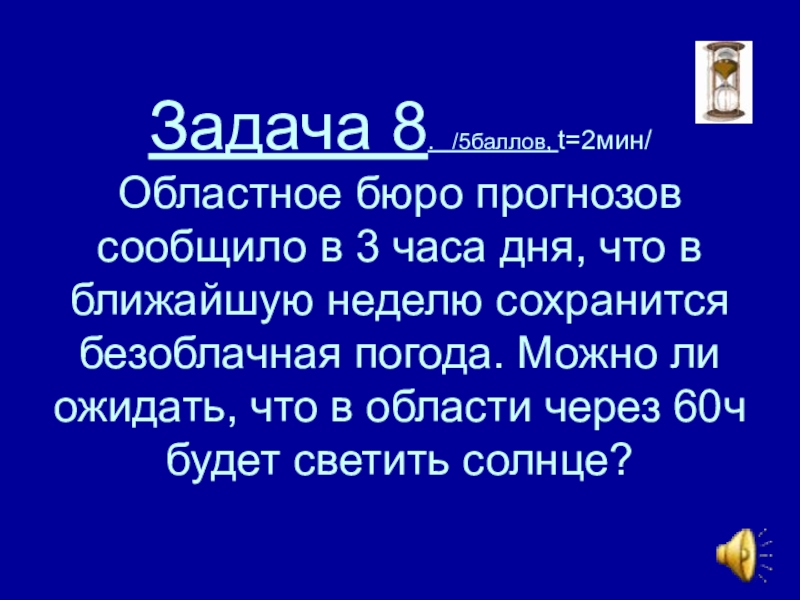 Задача 8. /5баллов, t=2мин/
Областное бюро прогнозов сообщило в 3 часа дня, что в ближайшую неделю сохранится безоблачная погода. Можно ли ожидать, что в области через 60ч будет светить солнце?